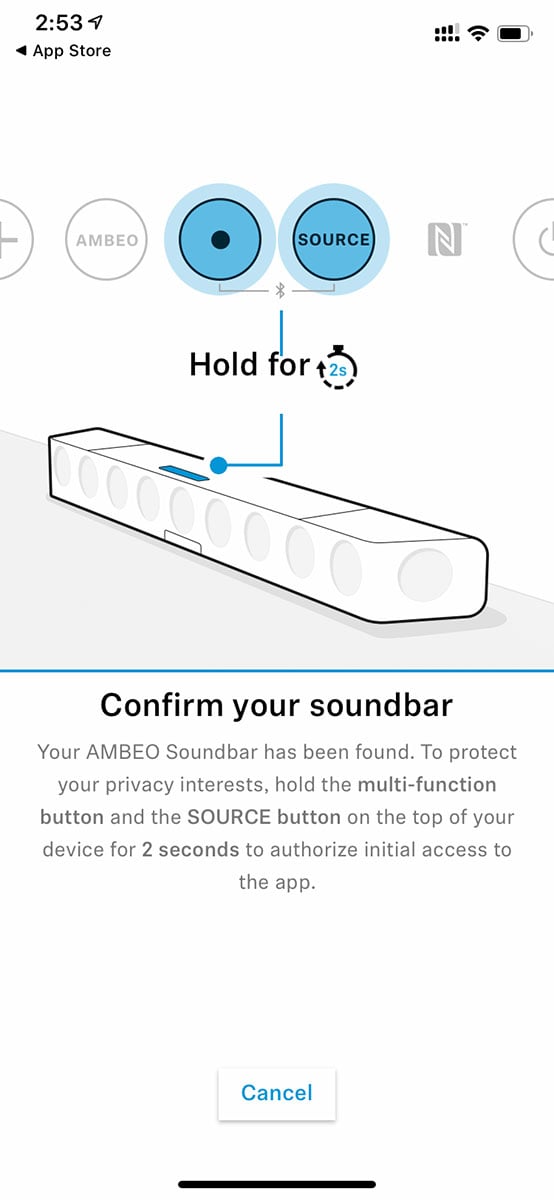 2:53
◀ App Store

AMBEO
SOURCE

Hold for 2s

Confirm your soundbar

Your AMBEO Soundbar has been found. To protect your privacy interests, hold the multi-function button and the SOURCE button on the top of your device for 2 seconds to authorize initial access to the app.

Cancel